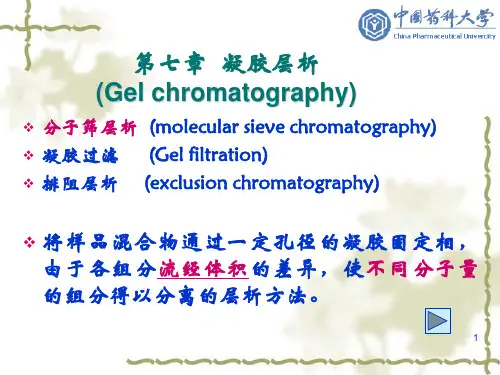 中国药科大学
China Pharmaceutical University

第七章 凝胶层析
(Gel chromatography)

❖ 分子筛层析 (molecular sieve chromatography)
❖ 凝胶过滤 (Gel filtration)
❖ 排阻层析 (exclusion chromatography)

❖ 将样品混合物通过一定孔径的凝胶固定相，由于各组分流经体积的差异，使不同分子量的组分得以分离的层析方法。

1